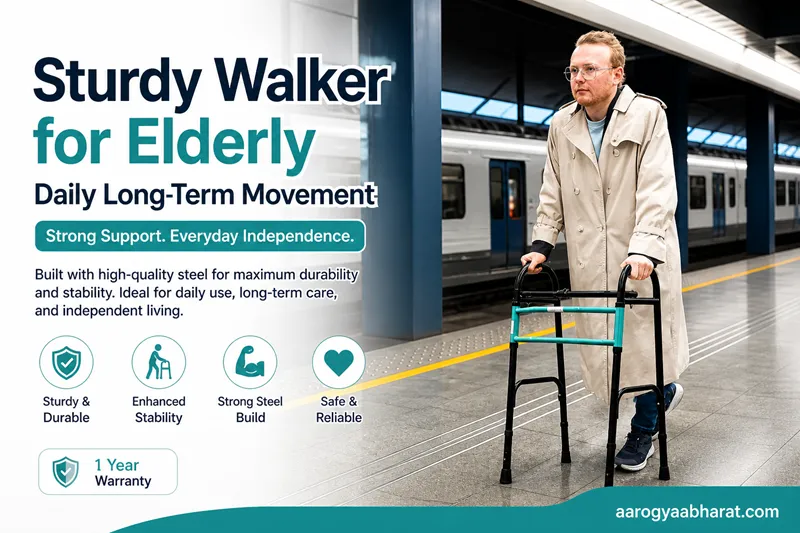 Sturdy Walker for Elderly

Daily Long-Term Movement

Strong Support. Everyday Independence.

Built with high-quality steel for maximum durability and stability. Ideal for daily use, long-term care, and independent living.

Sturdy & Durable

Enhanced Stability

Strong Steel Build

Safe & Reliable

1 Year Warranty

aarogyaabharat.com